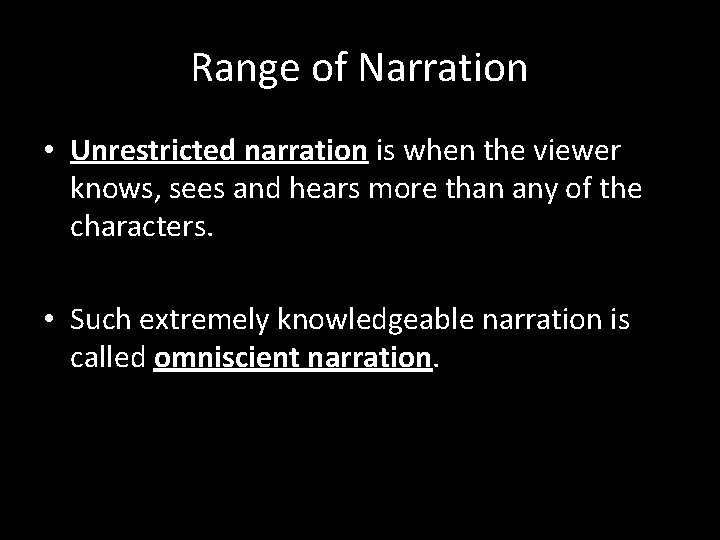 Range of Narration

• Unrestricted narration is when the viewer knows, sees and hears more than any of the characters.

• Such extremely knowledgeable narration is called omniscient narration.